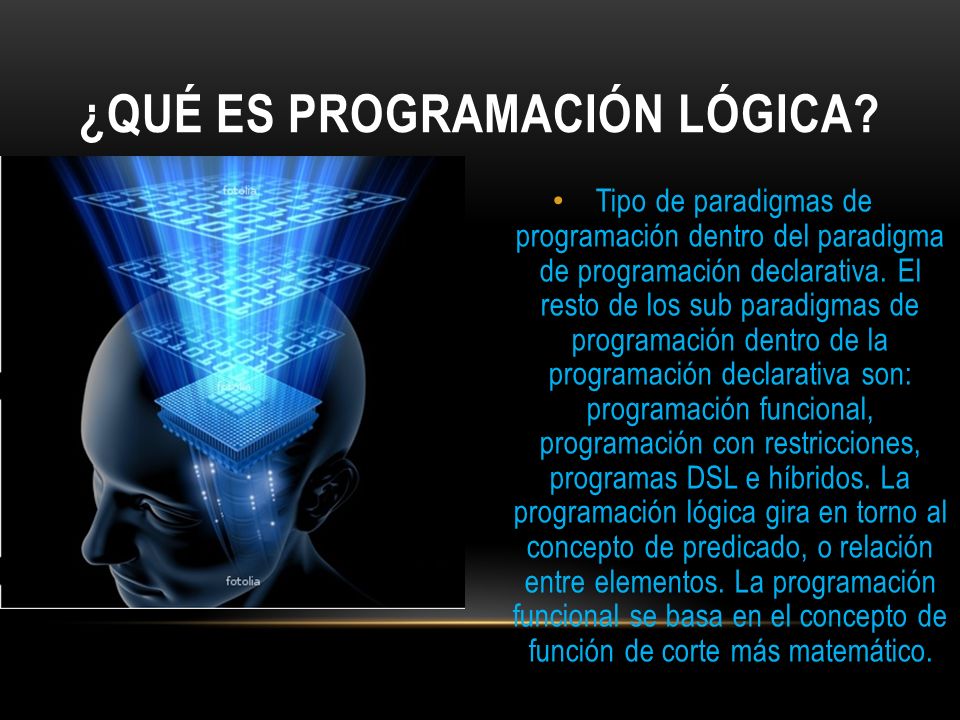 ¿QUÉ ES PROGRAMACIÓN LÓGICA?

fotolia

fotolia

fotolia

• Tipo de paradigmas de programación dentro del paradigma de programación declarativa. El resto de los sub paradigmas de programación dentro de la programación declarativa son: programación funcional, programación con restricciones, programas DSL e híbridos. La programación lógica gira en torno al concepto de predicado, o relación entre elementos. La programación funcional se basa en el concepto de función de corte más matemático.